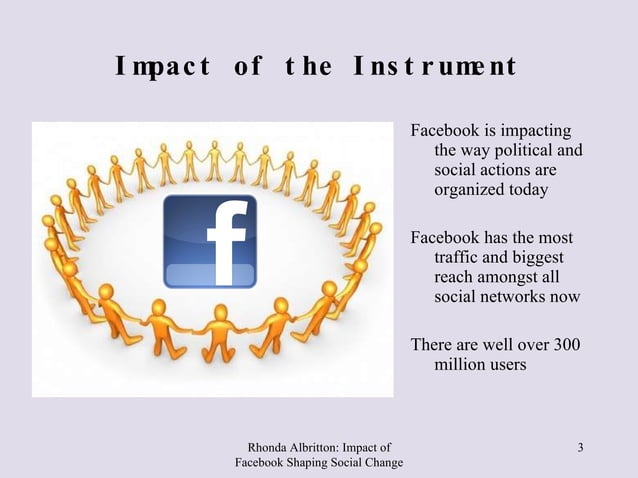 Impact of the Instrument

f

Facebook is impacting the way political and social actions are organized today

Facebook has the most traffic and biggest reach amongst all social networks now

There are well over 300 million users

Rhonda Albritton: Impact of Facebook Shaping Social Change

3